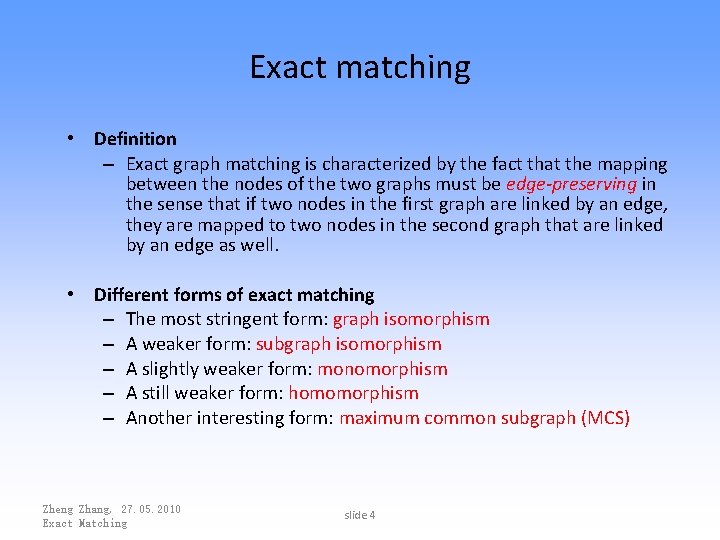 Exact matching

• Definition
– Exact graph matching is characterized by the fact that the mapping between the nodes of the two graphs must be edge-preserving in the sense that if two nodes in the first graph are linked by an edge, they are mapped to two nodes in the second graph that are linked by an edge as well.

• Different forms of exact matching
– The most stringent form: graph isomorphism
– A weaker form: subgraph isomorphism
– A slightly weaker form: monomorphism
– A still weaker form: homomorphism
– Another interesting form: maximum common subgraph (MCS)

Zheng Zhang, 27.05.2010
Exact Matching

slide 4